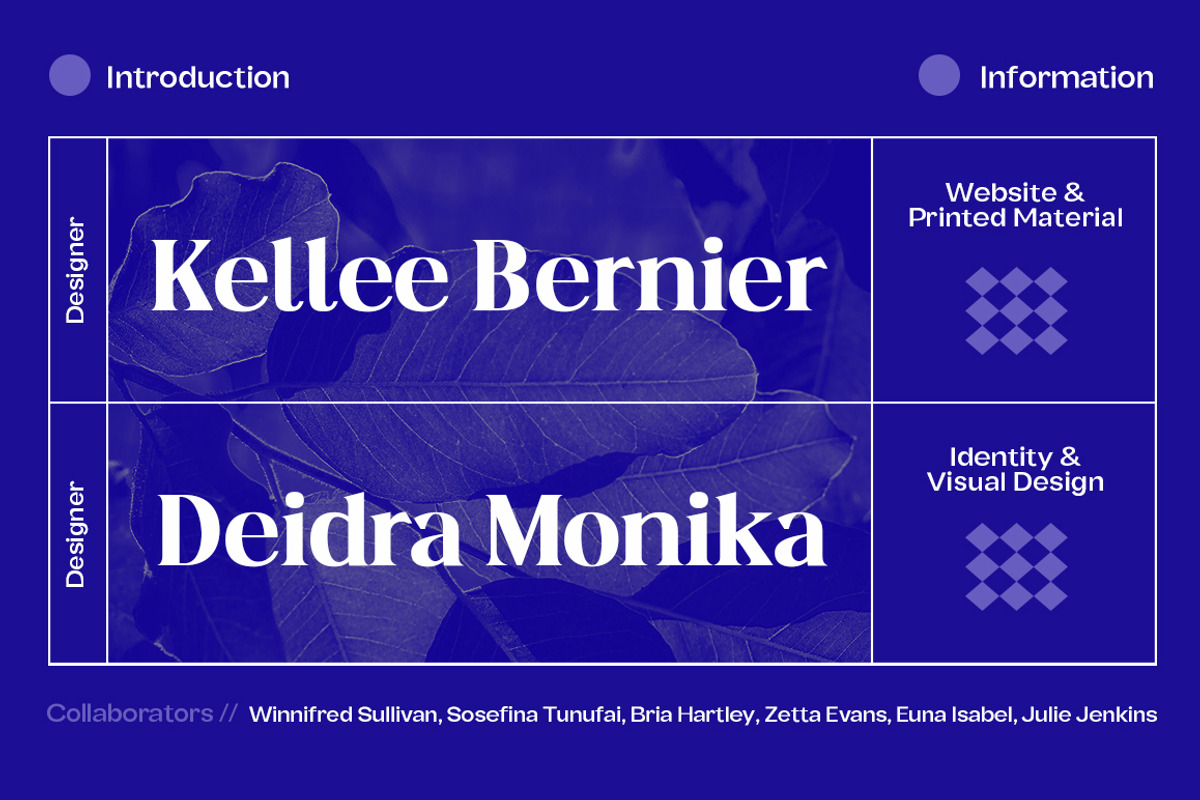 Introduction

Information

Designer

Kellee Bernier

Website & Printed Material

Designer

Deidra Monika

Identity & Visual Design

Collaborators // Winnifred Sullivan, Sosefina Tunufai, Bria Hartley, Zetta Evans, Euna Isabel, Julie Jenkins